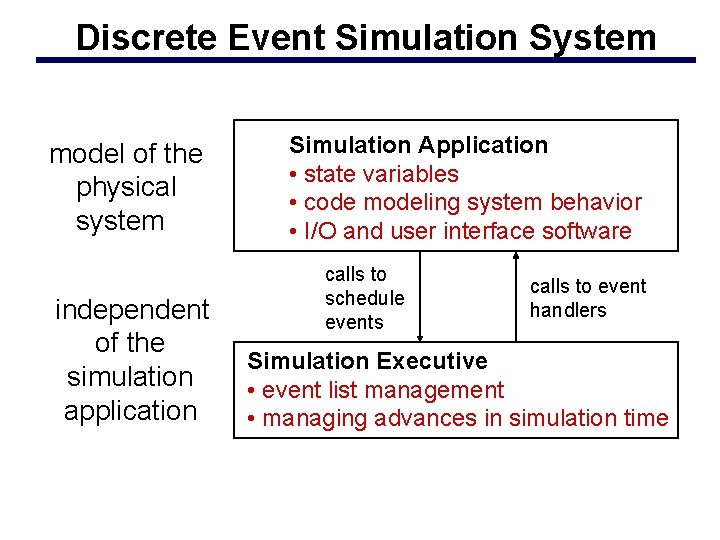 Discrete Event Simulation System

model of the physical system

Simulation Application
• state variables
• code modeling system behavior
• I/O and user interface software

calls to schedule events

calls to event handlers

independent of the simulation application

Simulation Executive
• event list management
• managing advances in simulation time